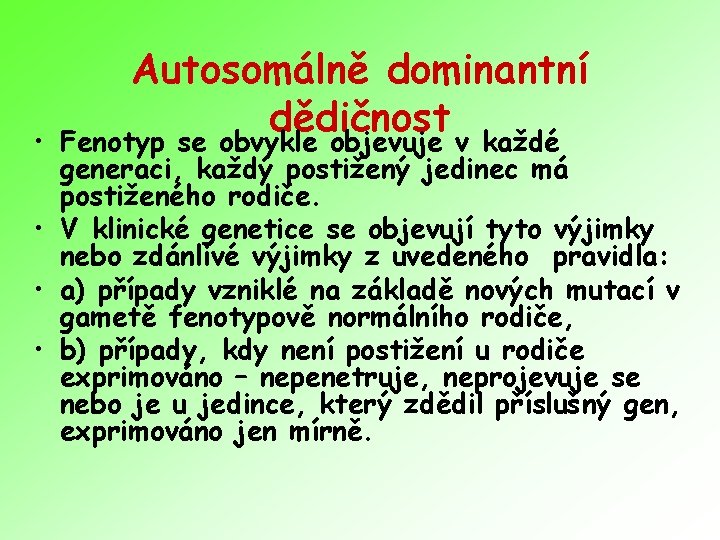 Autosomálně dominantní dědičnost

• Fenotyp se obvykle objevuje v každé generaci, každý postižený jedinec má postiženého rodiče.
• V klinické genetice se objevují tyto výjimky nebo zdánlivé výjimky z uvedeného pravidla:
• a) případy vzniklé na základě nových mutací v gametě fenotypově normálního rodiče,
• b) případy, kdy není postižení u rodiče exprimováno – nepenetruje, neprojevuje se nebo je u jedince, který zdědil příslušný gen, exprimováno jen mírně.